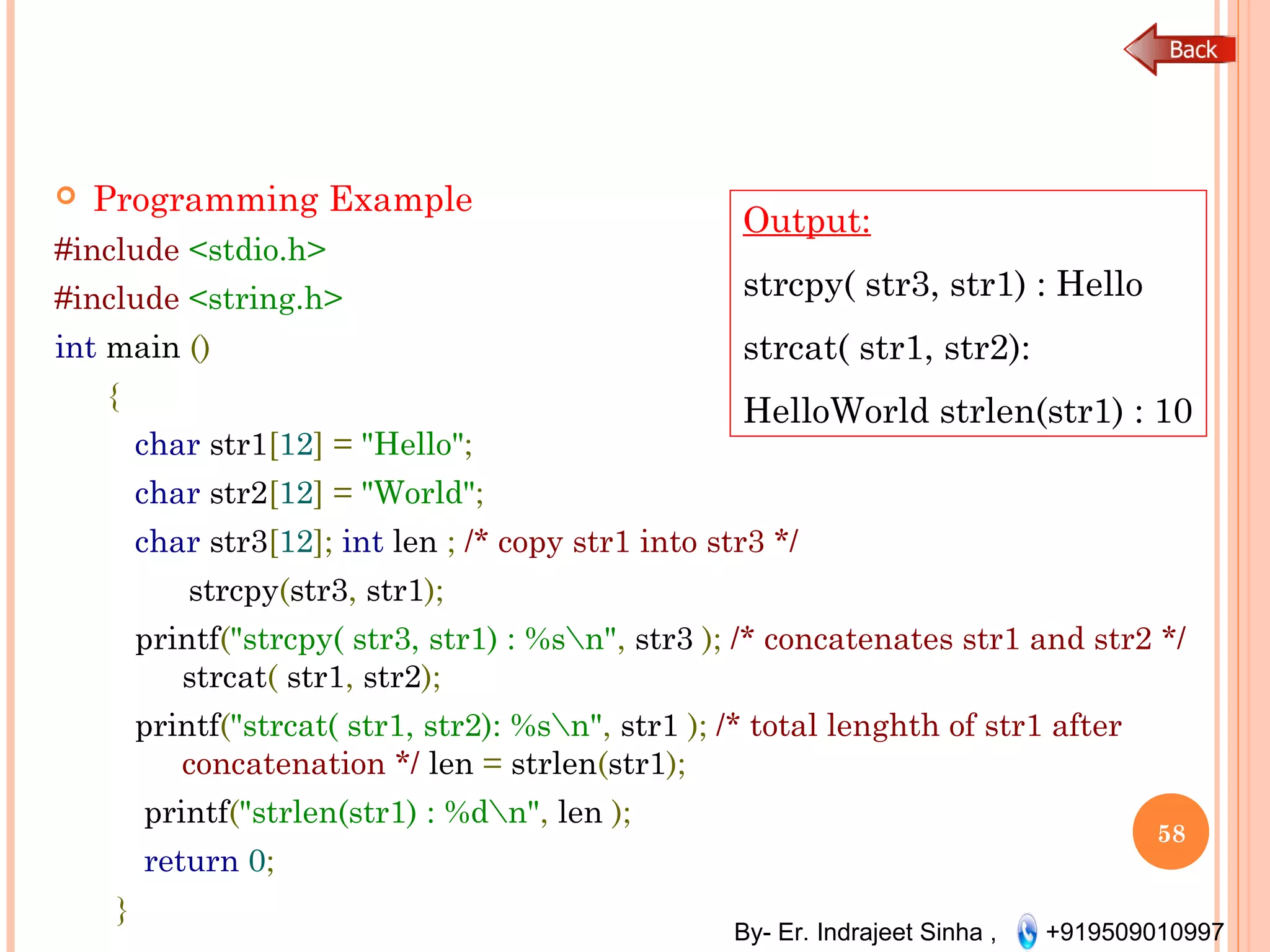 Back

Programming Example

#include <stdio.h>

#include <string.h>

int main ()

{

char str1[12] = "Hello";

char str2[12] = "World";

char str3[12]; int len ; /* copy str1 into str3 */

strcpy(str3, str1);

printf("strcpy( str3, str1) : %s\n", str3 ); /* concatenates str1 and str2 */ strcat( str1, str2);

printf("strcat( str1, str2): %s\n", str1 ); /* total lenghth of str1 after concatenation */ len = strlen(str1);

printf("strlen(str1) : %d\n", len );

return 0;

}

Output:

strcpy( str3, str1) : Hello

strcat( str1, str2):

HelloWorld strlen(str1) : 10

58

By- Er. Indrajeet Sinha , +919509010997